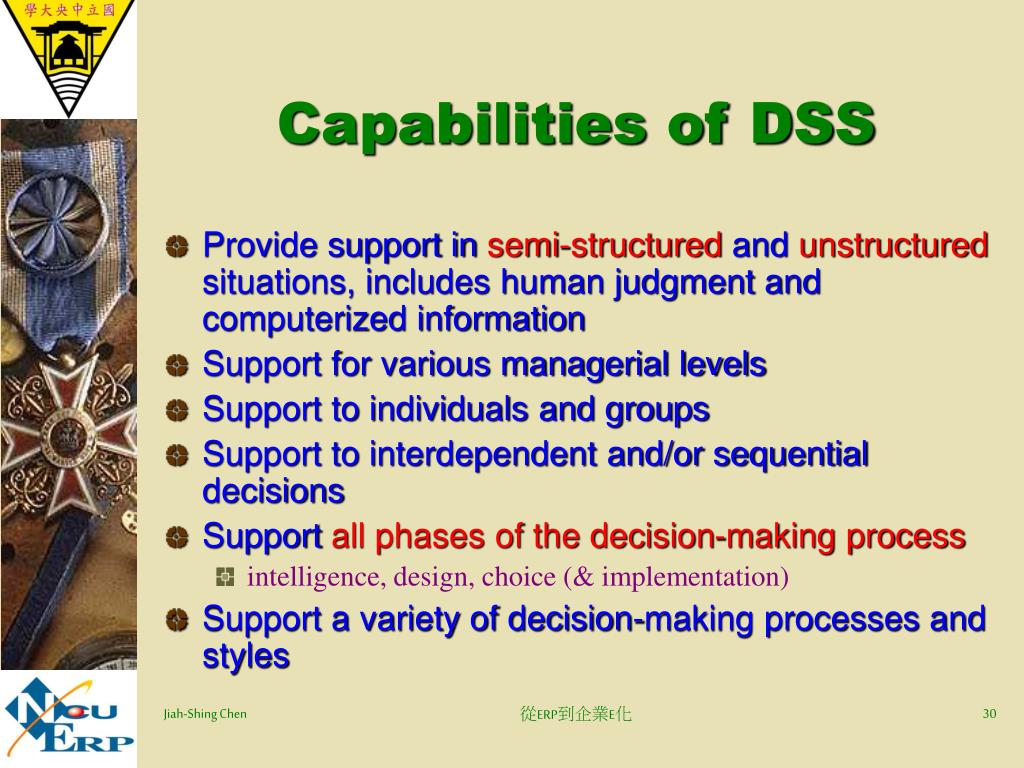 學大央中立國

Capabilities of DSS

Provide support in semi-structured and unstructured situations, includes human judgment and computerized information

Support for various managerial levels

Support to individuals and groups

Support to interdependent and/or sequential decisions

Support all phases of the decision-making process

intelligence, design, choice (& implementation)

Support a variety of decision-making processes and styles

NCU ERP

Jiah-Shing Chen

從ERP到企業E化

30